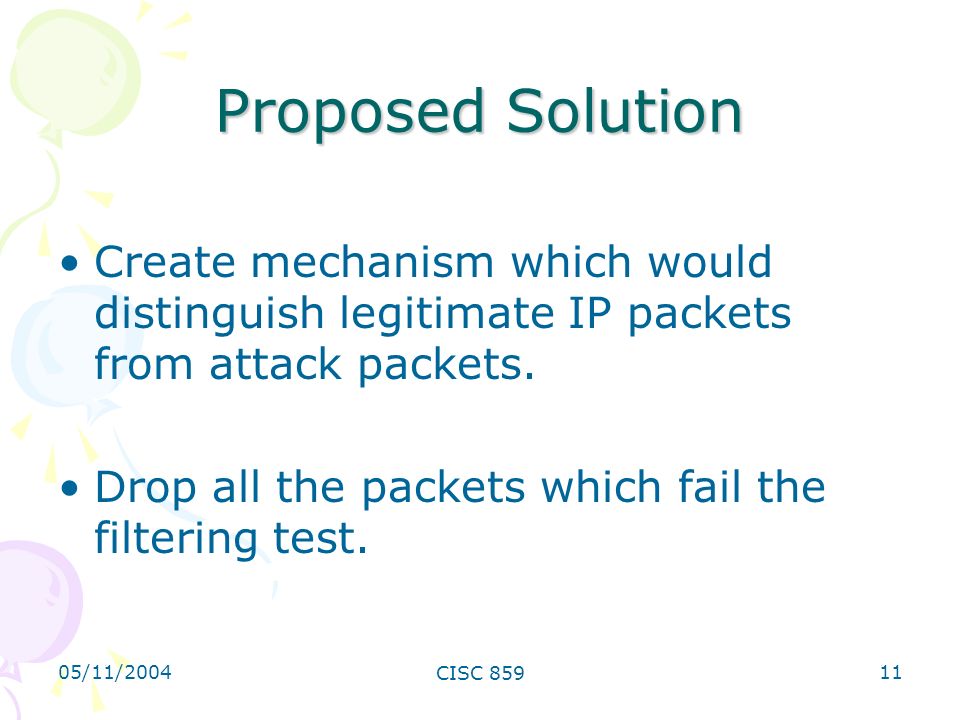 Proposed Solution

• Create mechanism which would distinguish legitimate IP packets from attack packets.

• Drop all the packets which fail the filtering test.

05/11/2004

CISC 859

11